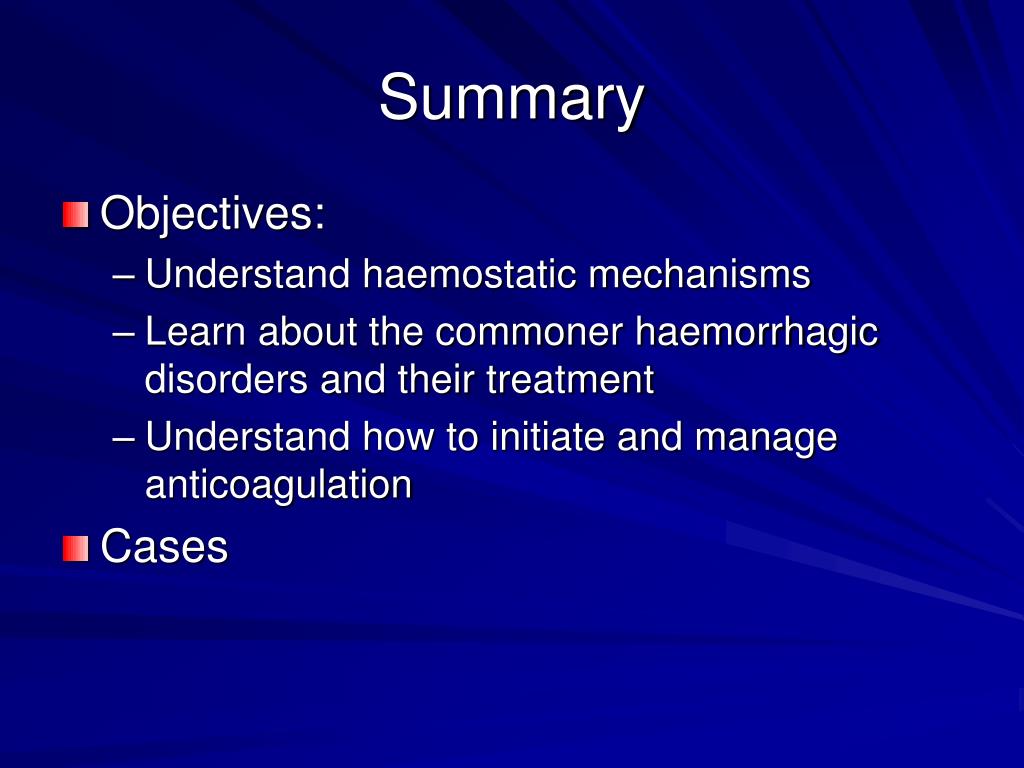 Summary

Objectives:

– Understand haemostatic mechanisms

– Learn about the commoner haemorrhagic disorders and their treatment

– Understand how to initiate and manage anticoagulation

Cases